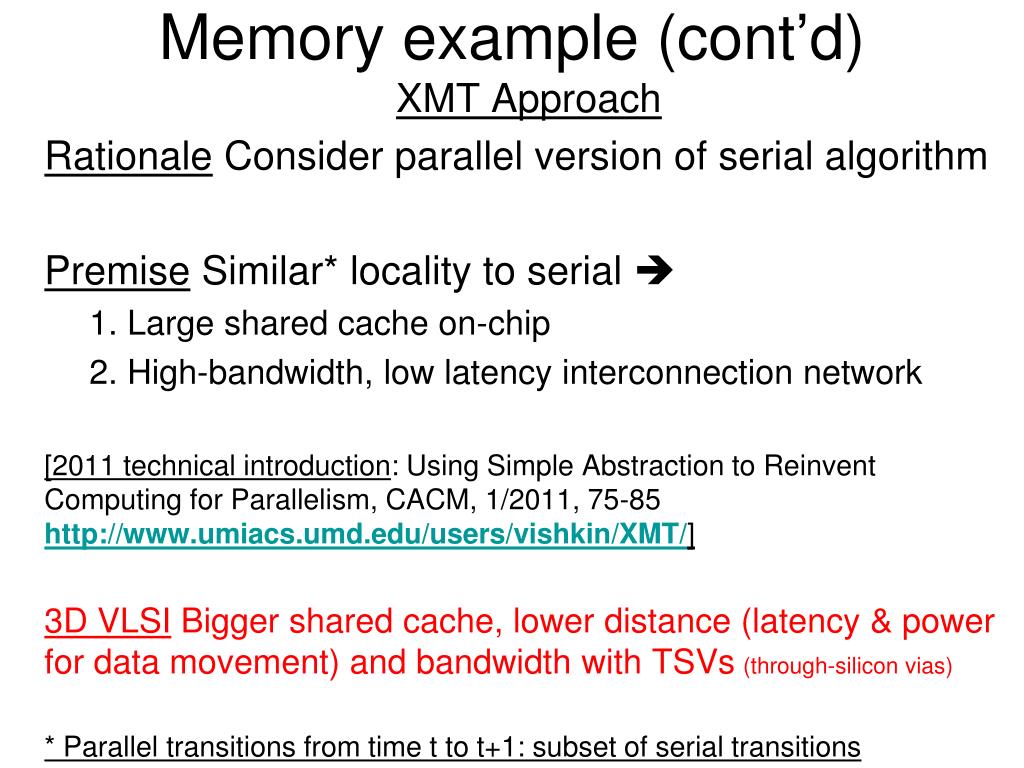 Memory example (cont'd)
XMT Approach

Rationale Consider parallel version of serial algorithm

Premise Similar* locality to serial ➔
1. Large shared cache on-chip
2. High-bandwidth, low latency interconnection network

[2011 technical introduction: Using Simple Abstraction to Reinvent Computing for Parallelism, CACM, 1/2011, 75-85 http://www.umiacs.umd.edu/users/vishkin/XMT/]

3D VLSI Bigger shared cache, lower distance (latency & power for data movement) and bandwidth with TSVs (through-silicon vias)

* Parallel transitions from time t to t+1: subset of serial transitions